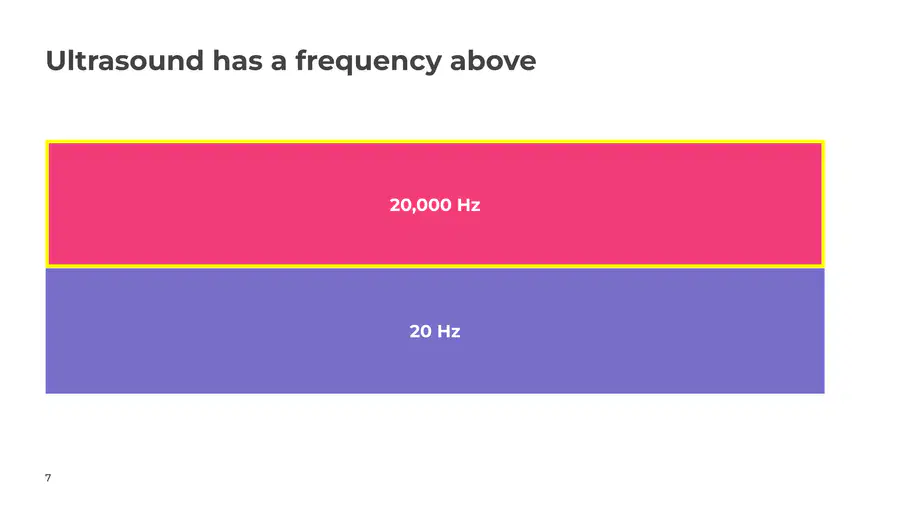 Ultrasound has a frequency above

20,000 Hz

20 Hz

7